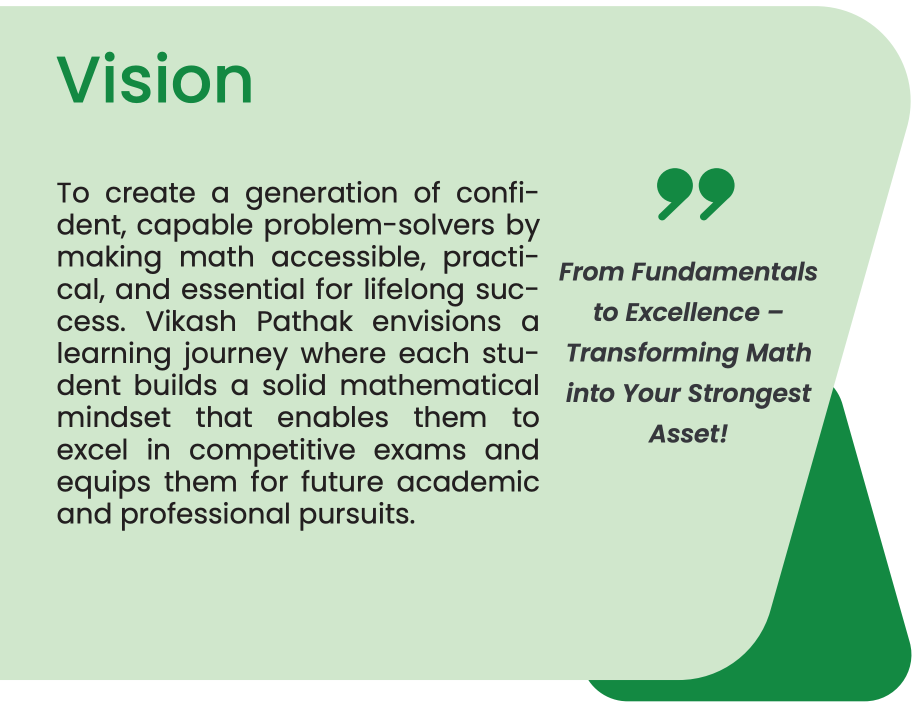 Vision

To create a generation of confident, capable problem-solvers by making math accessible, practical, and essential for lifelong success. Vikash Pathak envisions a learning journey where each student builds a solid mathematical mindset that enables them to excel in competitive exams and equips them for future academic and professional pursuits.

From Fundamentals to Excellence – Transforming Math into Your Strongest Asset!